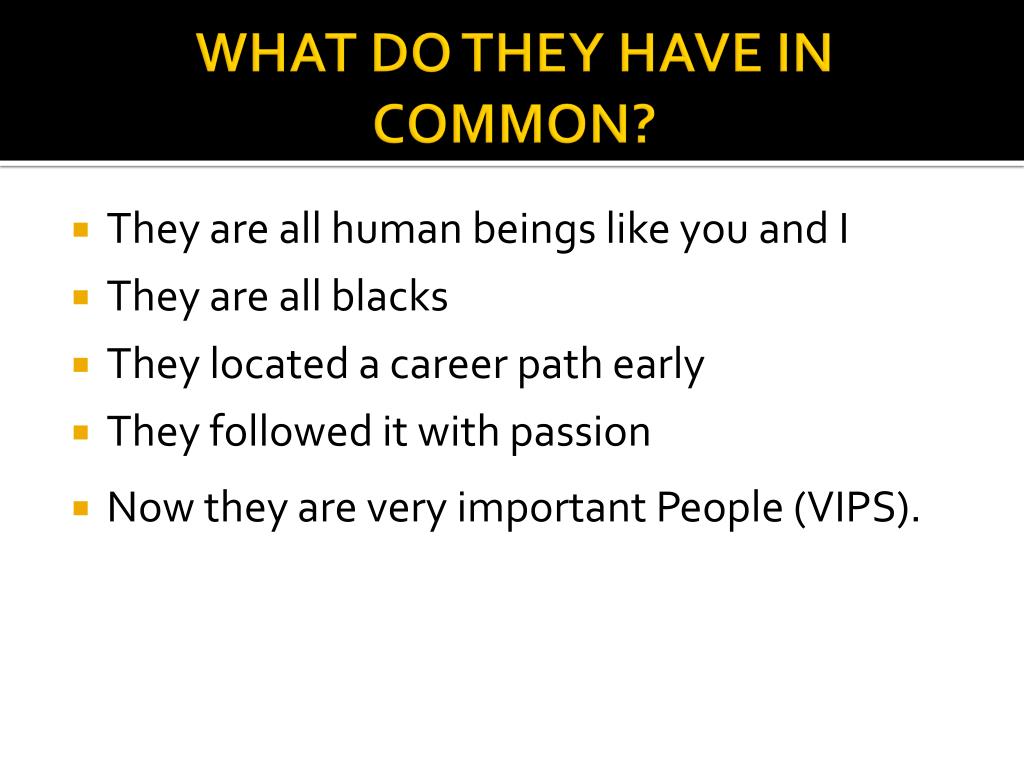 WHAT DO THEY HAVE IN COMMON?

- They are all human beings like you and I
- They are all blacks
- They located a career path early
- They followed it with passion
- Now they are very important People (VIPS).